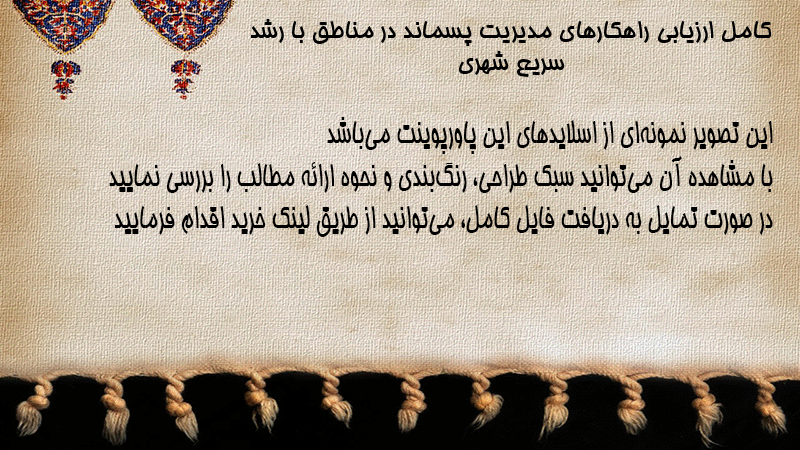 کامل ارزیابی راهکارهای مدیریت پسماند در مناطق با رشد سریع شهری

این تصویر نمونه‌ای از اسلایدهای این پاورپوینت می‌باشد
با مشاهده آن می‌توانید سبک طراحی، رنگ‌بندی و نحوه ارائه مطالب را بررسی نمایید
در صورت تمایل به دریافت فایل کامل، می‌توانید از طریق لینک خرید اقدام فرمایید